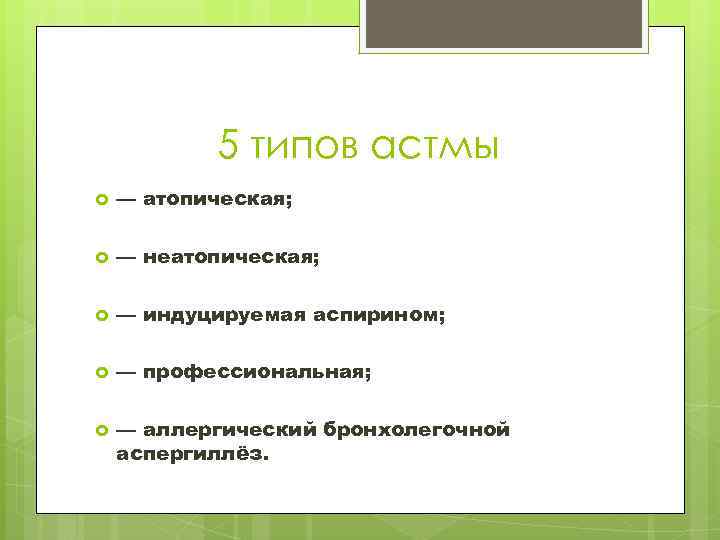 5 типов астмы

— атопическая;

— неатопическая;

— индуцируемая аспирином;

— профессиональная;

— аллергический бронхолегочной аспергиллёз.